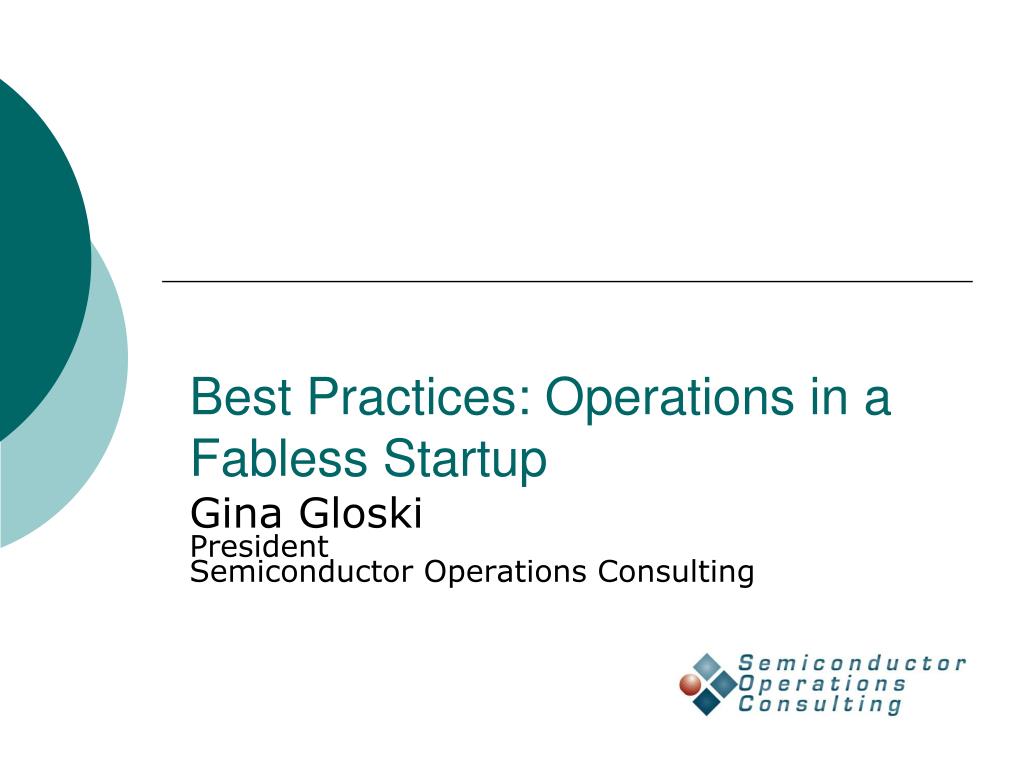 Best Practices: Operations in a Fabless Startup

Gina Gloski
President
Semiconductor Operations Consulting

Semiconductor
Operations
Consulting